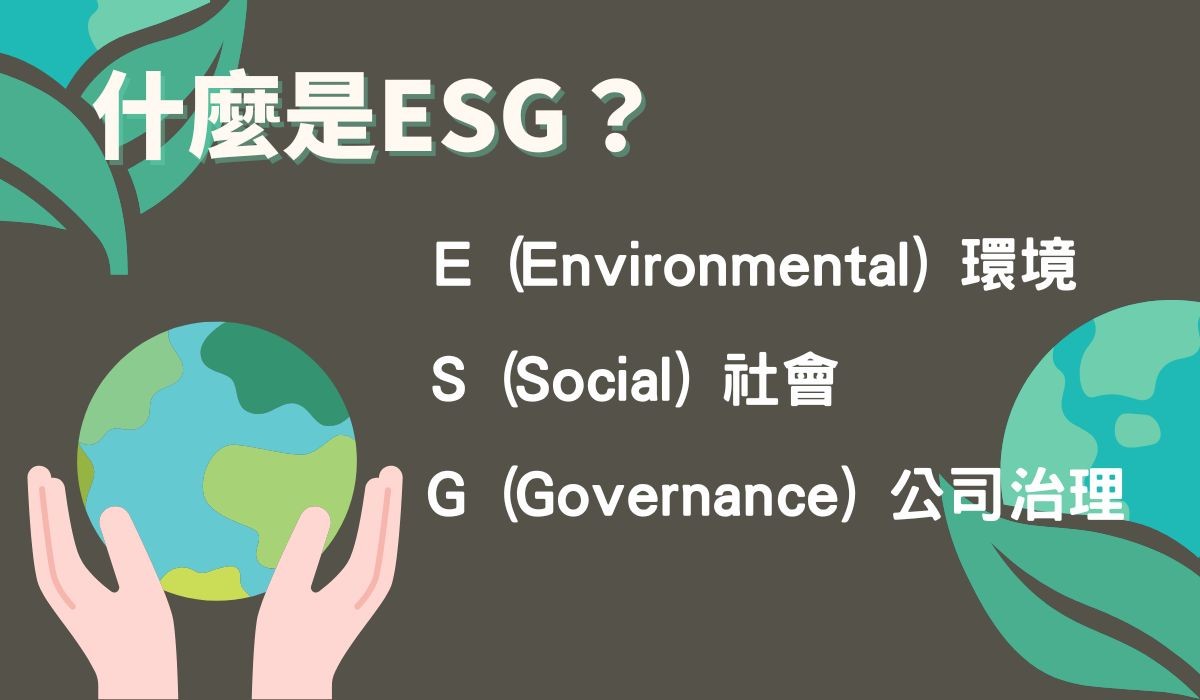 什麼是ESG？

E（Environmental）環境

S（Social）社會

G（Governance）公司治理